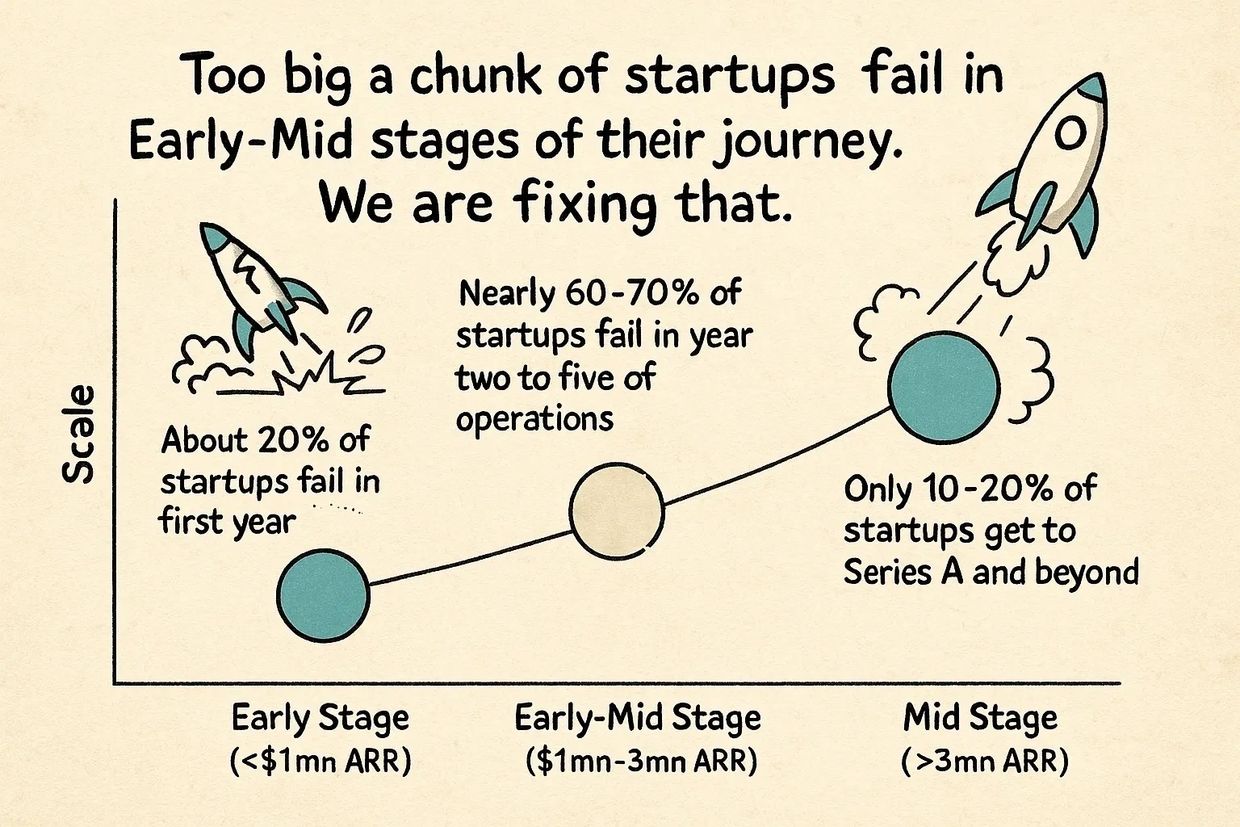 Too big a chunk of startups fail in Early-Mid stages of their journey. We are fixing that.

Scale

About 20% of startups fail in first year

Nearly 60-70% of startups fail in year two to five of operations

Only 10-20% of startups get to Series A and beyond

Early Stage (<$1mn ARR)

Early-Mid Stage ($1mn-3mn ARR)

Mid Stage (>3mn ARR)